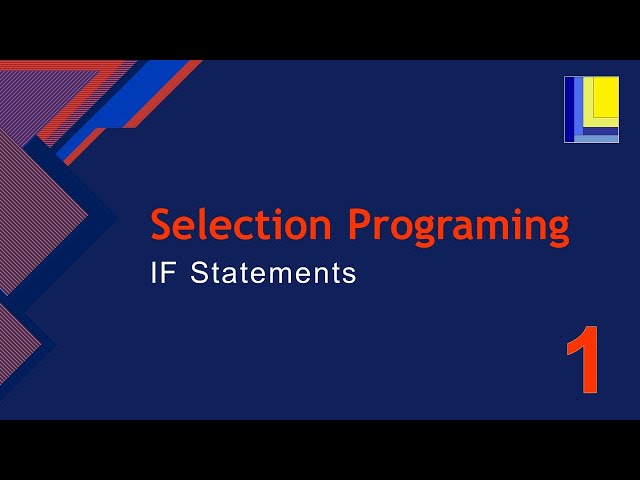 Selection Programing

IF Statements

1